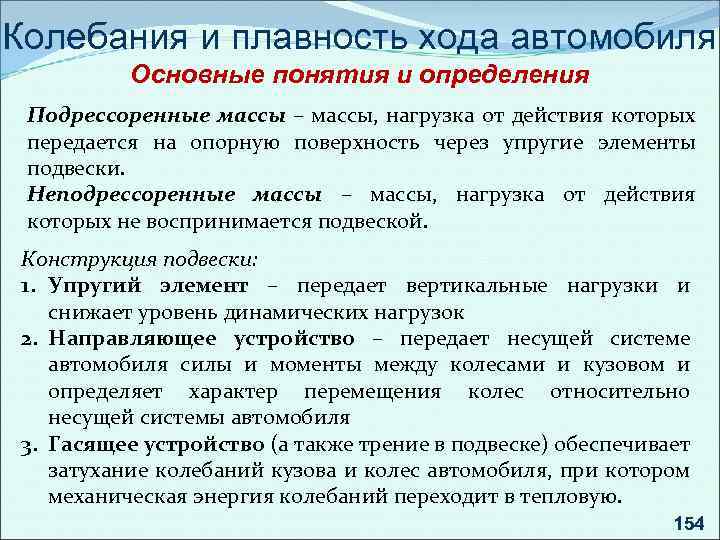 Колебания и плавность хода автомобиля

Основные понятия и определения

Подрессоренные массы – массы, нагрузка от действия которых передается на опорную поверхность через упругие элементы подвески.

Неподрессоренные массы – массы, нагрузка от действия которых не воспринимается подвеской.

Конструкция подвески:

1. Упругий элемент – передает вертикальные нагрузки и снижает уровень динамических нагрузок
2. Направляющее устройство – передает несущей системе автомобиля силы и моменты между колесами и кузовом и определяет характер перемещения колес относительно несущей системы автомобиля
3. Гасящее устройство (а также трение в подвеске) обеспечивает затухание колебаний кузова и колес автомобиля, при котором механическая энергия колебаний переходит в тепловую.

154